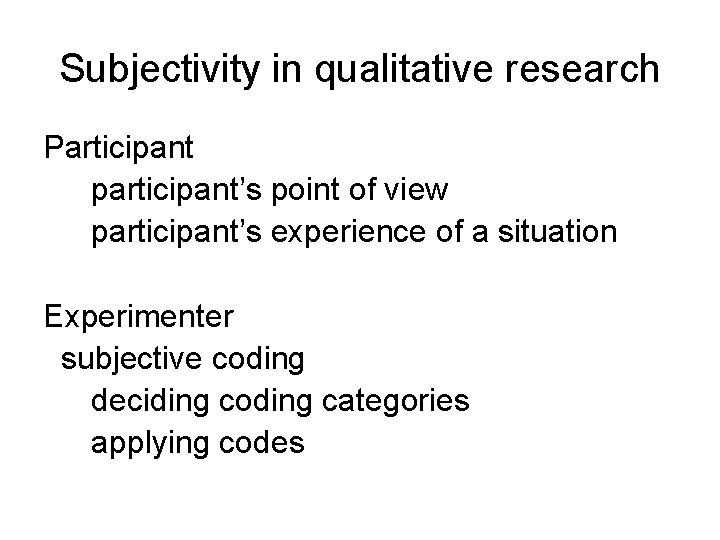 Subjectivity in qualitative research

Participant
participant’s point of view
participant’s experience of a situation

Experimenter
subjective coding
deciding coding categories
applying codes